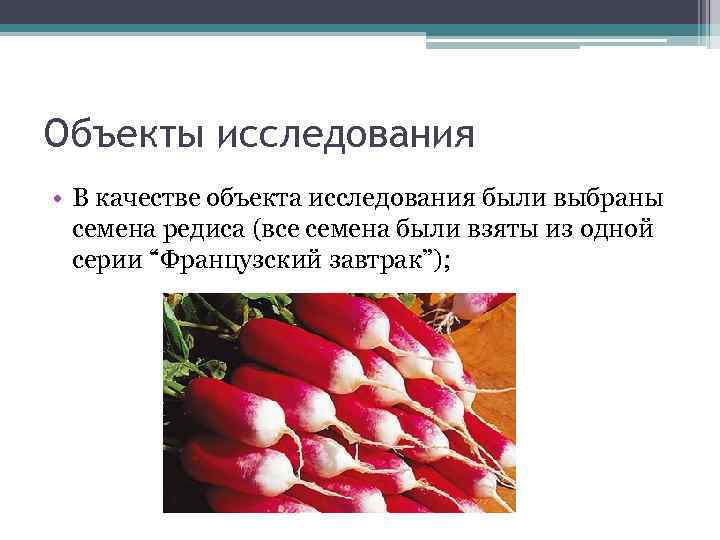 Объекты исследования

• В качестве объекта исследования были выбраны семена редиса (все семена были взяты из одной серии “Французский завтрак”);